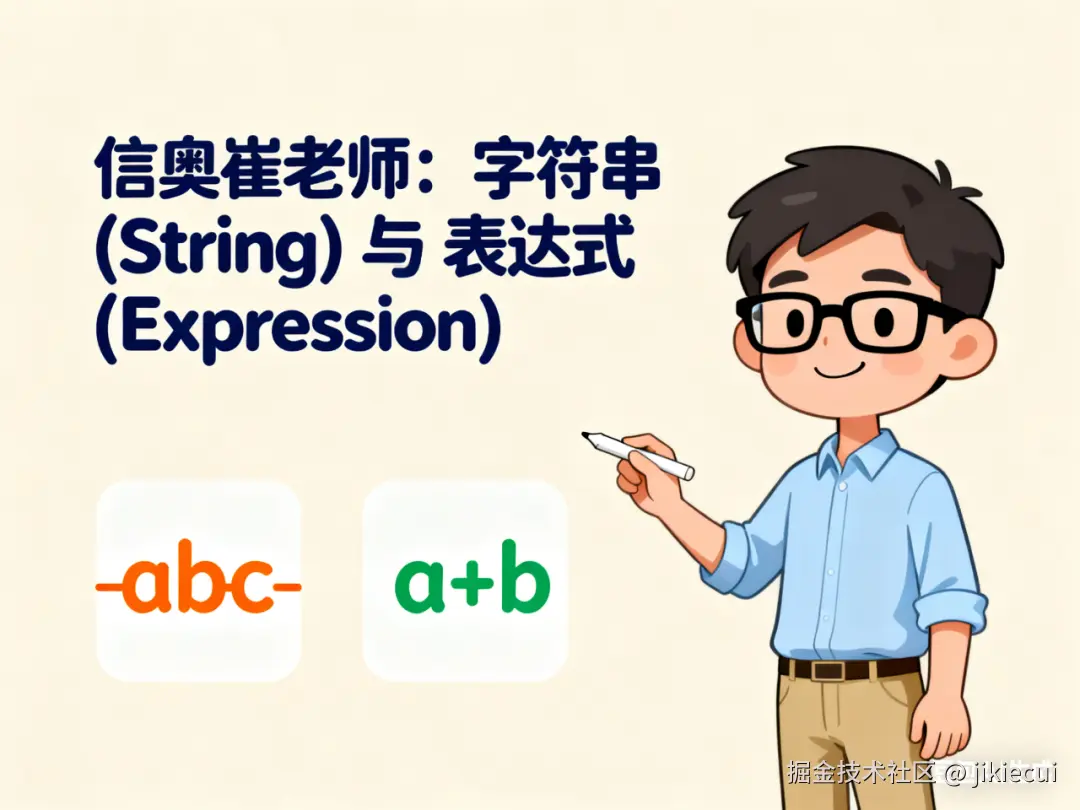 信奥崔老师：字符串 (String) 与 表达式 (Expression)

-abc-

a+b

掘金技术社区 @ jikiecui